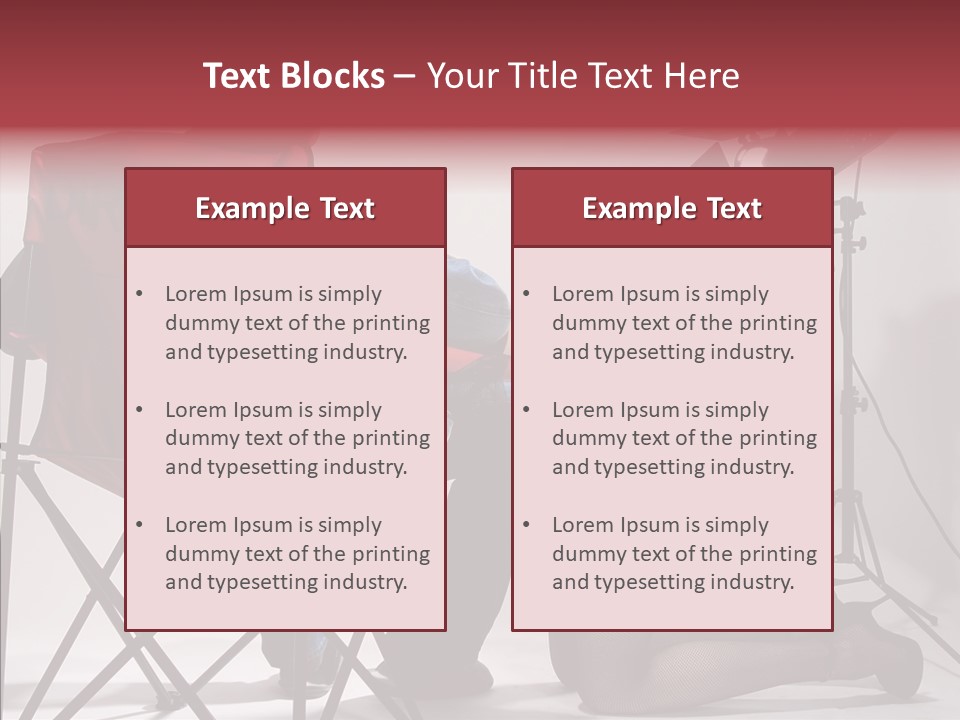 Text Blocks – Your Title Text Here

Example Text

• Lorem Ipsum is simply dummy text of the printing and typesetting industry.

• Lorem Ipsum is simply dummy text of the printing and typesetting industry.

• Lorem Ipsum is simply dummy text of the printing and typesetting industry.

Example Text

• Lorem Ipsum is simply dummy text of the printing and typesetting industry.

• Lorem Ipsum is simply dummy text of the printing and typesetting industry.

• Lorem Ipsum is simply dummy text of the printing and typesetting industry.